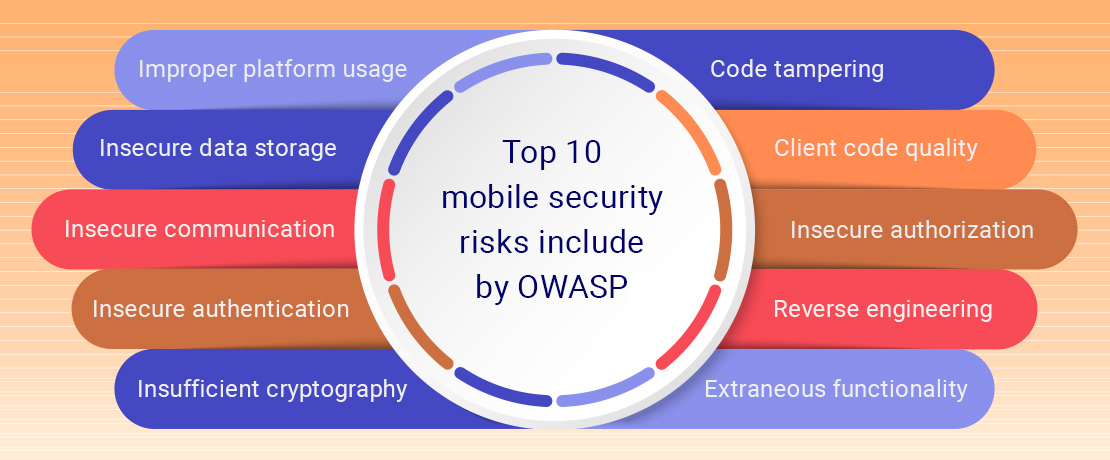 Top 10 mobile security risks include by OWASP

Improper platform usage

Insecure data storage

Insecure communication

Insecure authentication

Insufficient cryptography

Code tampering

Client code quality

Insecure authorization

Reverse engineering

Extraneous functionality